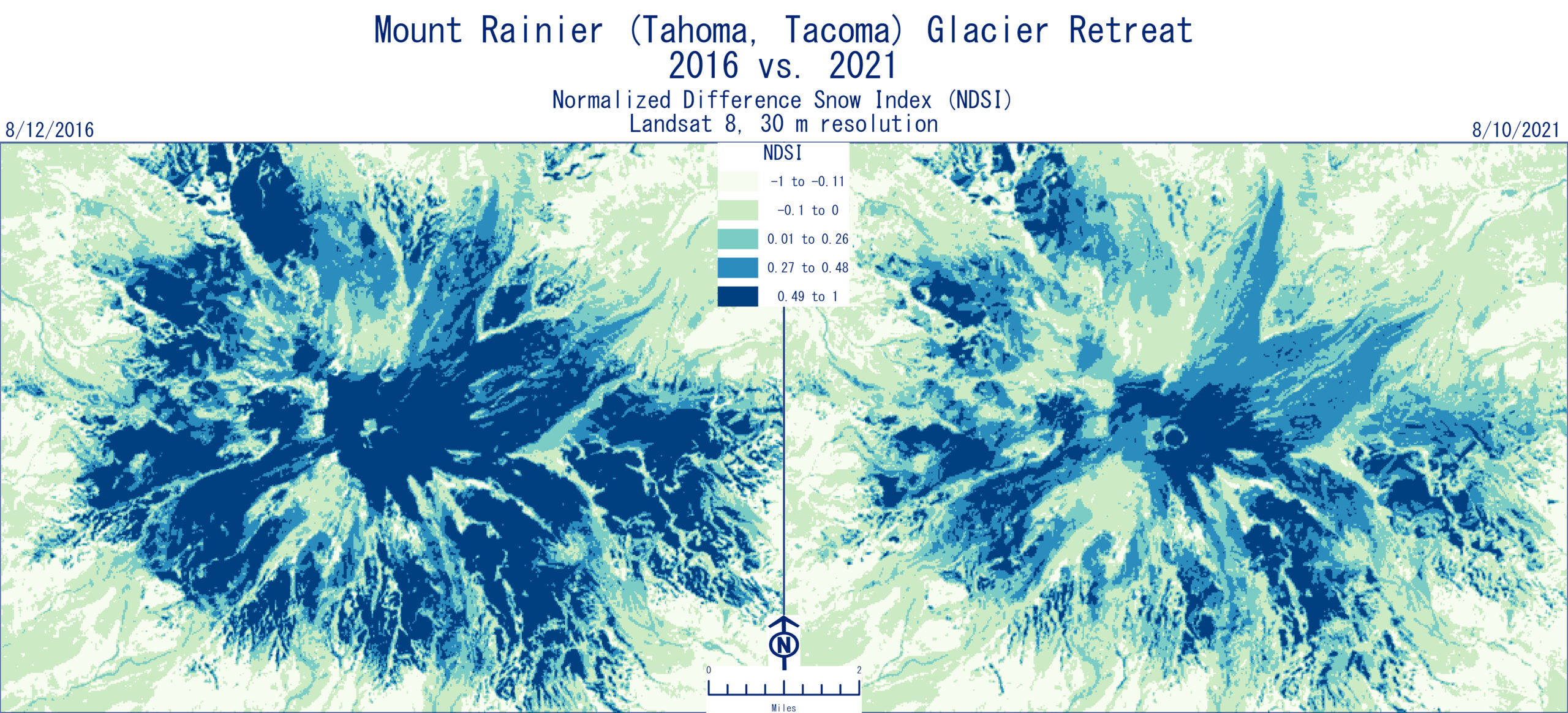 Mount Rainier (Tahoma, Tacoma) Glacier Retreat
2016 vs. 2021

Normalized Difference Snow Index (NDSI)
Landsat 8, 30 m resolution

8/12/2016

8/10/2021

NDSI
-1 to -0.11
-0.1 to 0
0.01 to 0.26
0.27 to 0.48
0.49 to 1

N

0
2
Miles